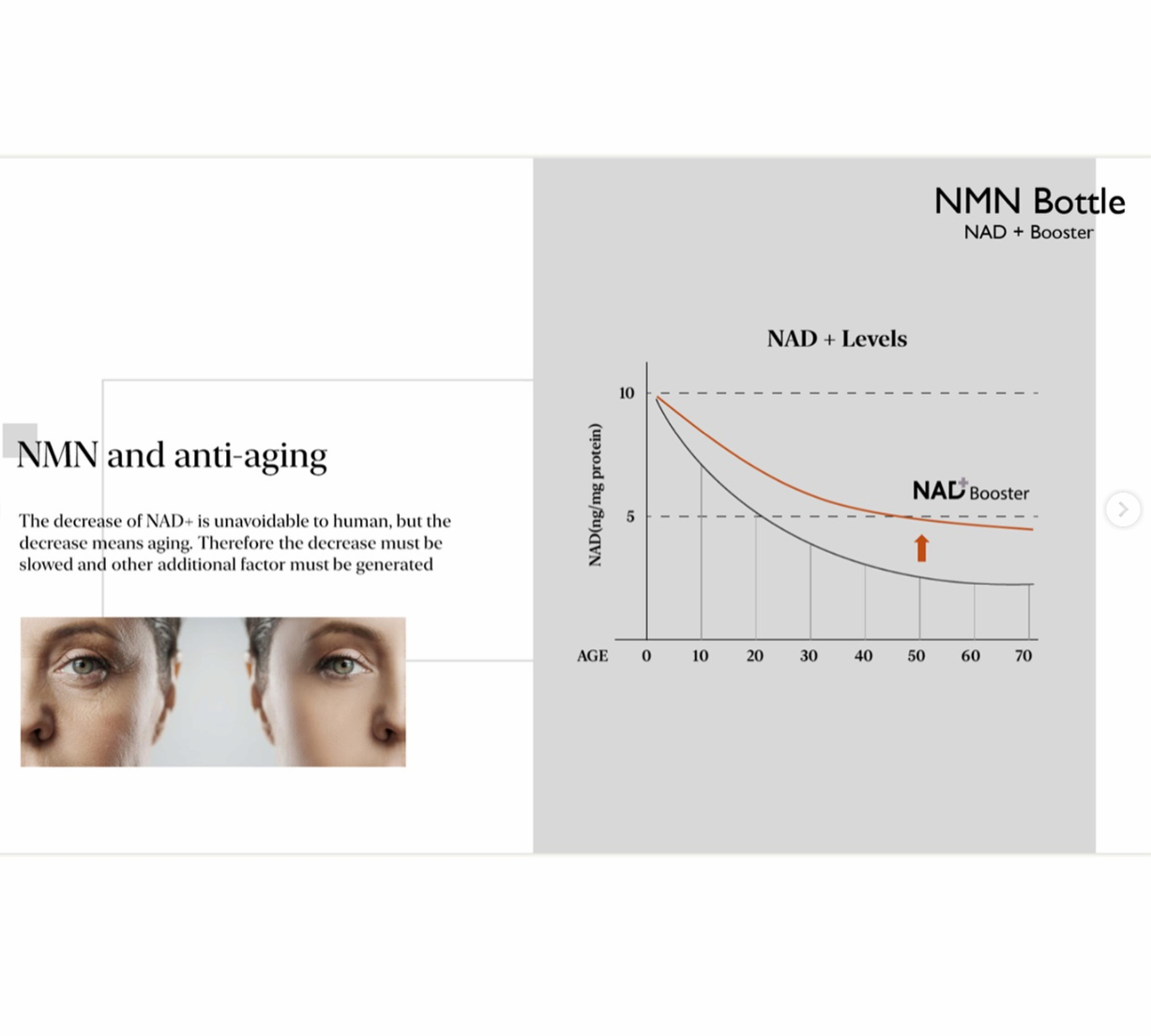 NMN and anti-aging

The decrease of NAD+ is unavoidable to human, but the decrease means aging. Therefore the decrease must be slowed and other additional factor must be generated

NMN Bottle
NAD + Booster

NAD + Levels

NAD(ng/mg protein)

10
5

NAD+ Booster

AGE 0 10 20 30 40 50 60 70